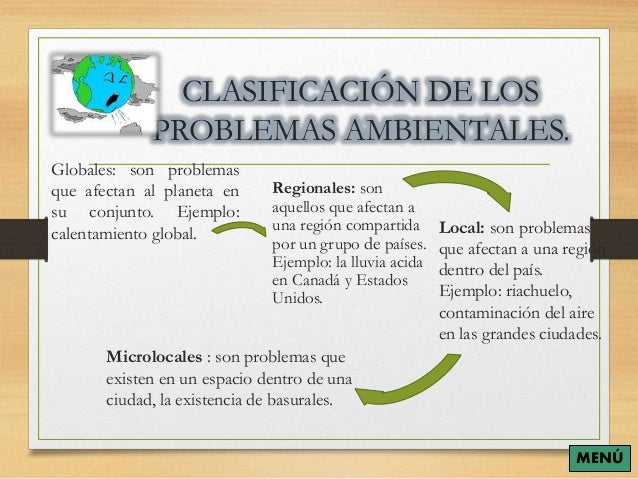 CLASIFICACIÓN DE LOS PROBLEMAS AMBIENTALES.

Globales: son problemas que afectan al planeta en su conjunto. Ejemplo: calentamiento global.

Regionales: son aquellos que afectan a una región compartida por un grupo de países. Ejemplo: la lluvia acida en Canadá y Estados Unidos.

Local: son problemas que afectan a una región dentro del país. Ejemplo: riachuelo, contaminación del aire en las grandes ciudades.

Microlocales : son problemas que existen en un espacio dentro de una ciudad, la existencia de basurales.

MENÚ